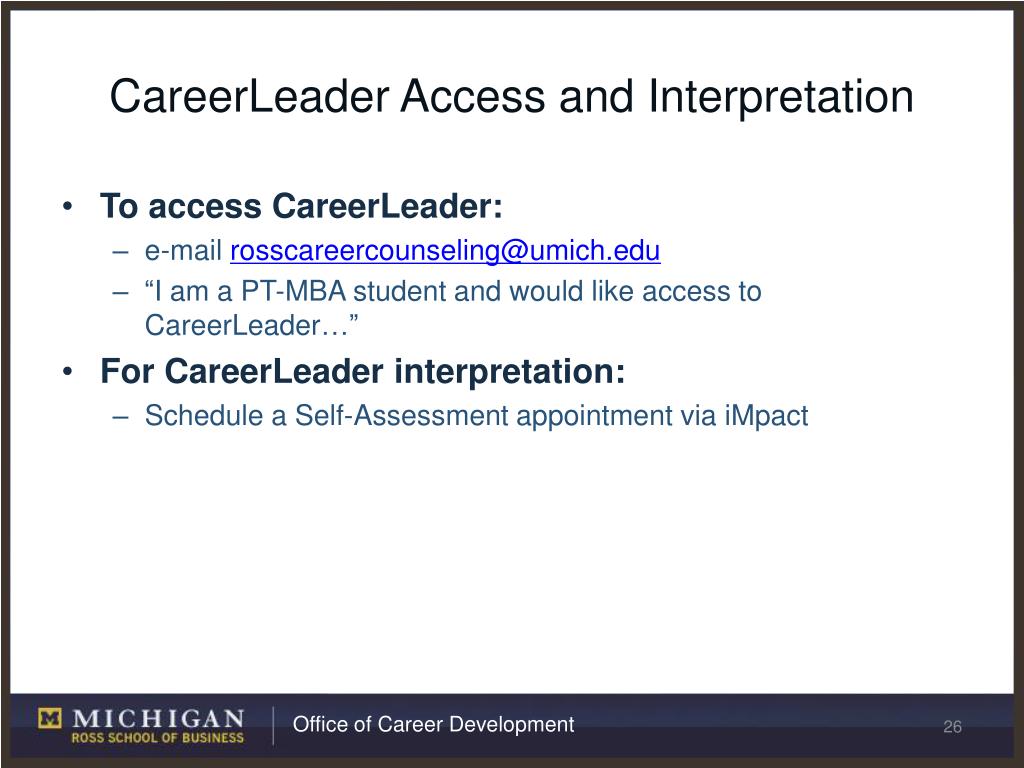 CareerLeader Access and Interpretation

• To access CareerLeader:
– e-mail rosscareercounseling@umich.edu
– “I am a PT-MBA student and would like access to CareerLeader…”

• For CareerLeader interpretation:
– Schedule a Self-Assessment appointment via iMpact

M MICHIGAN
ROSS SCHOOL OF BUSINESS

Office of Career Development

26